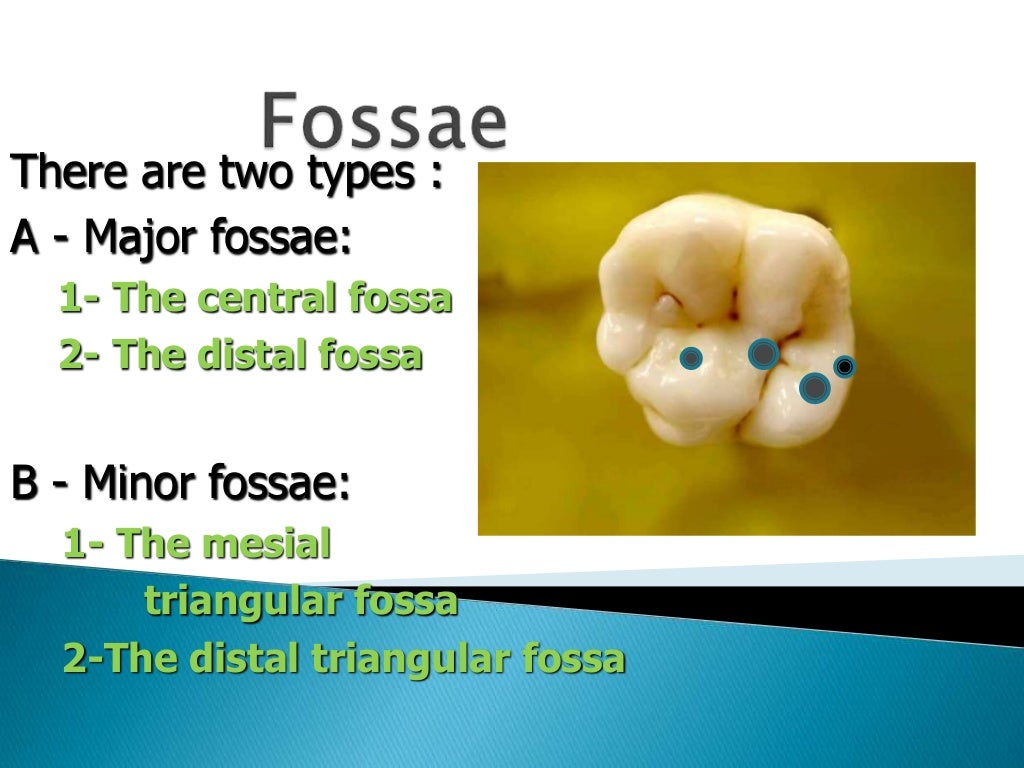 Fossae

There are two types :

A - Major fossae:

1- The central fossa

2- The distal fossa

B - Minor fossae:

1- The mesial triangular fossa

2-The distal triangular fossa